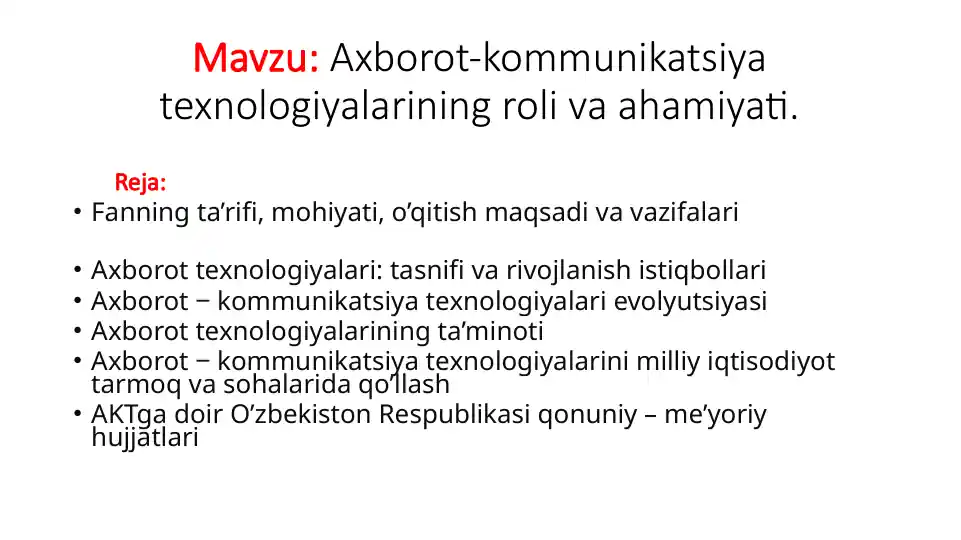 Mavzu: Axborot-kommunikatsiya texnologiyalarining roli va ahamiyati.

Reja:

• Fanning ta’rifi, mohiyati, o’qitish maqsadi va vazifalari

• Axborot texnologiyalari: tasnifi va rivojlanish istiqbollari
• Axborot − kommunikatsiya texnologiyalari evolyutsiyasi
• Axborot texnologiyalarining ta’minoti
• Axborot − kommunikatsiya texnologiyalarini milliy iqtisodiyot tarmoq va sohalarida qo’llash
• AKTga doir O’zbekiston Respublikasi qonuniy – me’yoriy hujjatlari